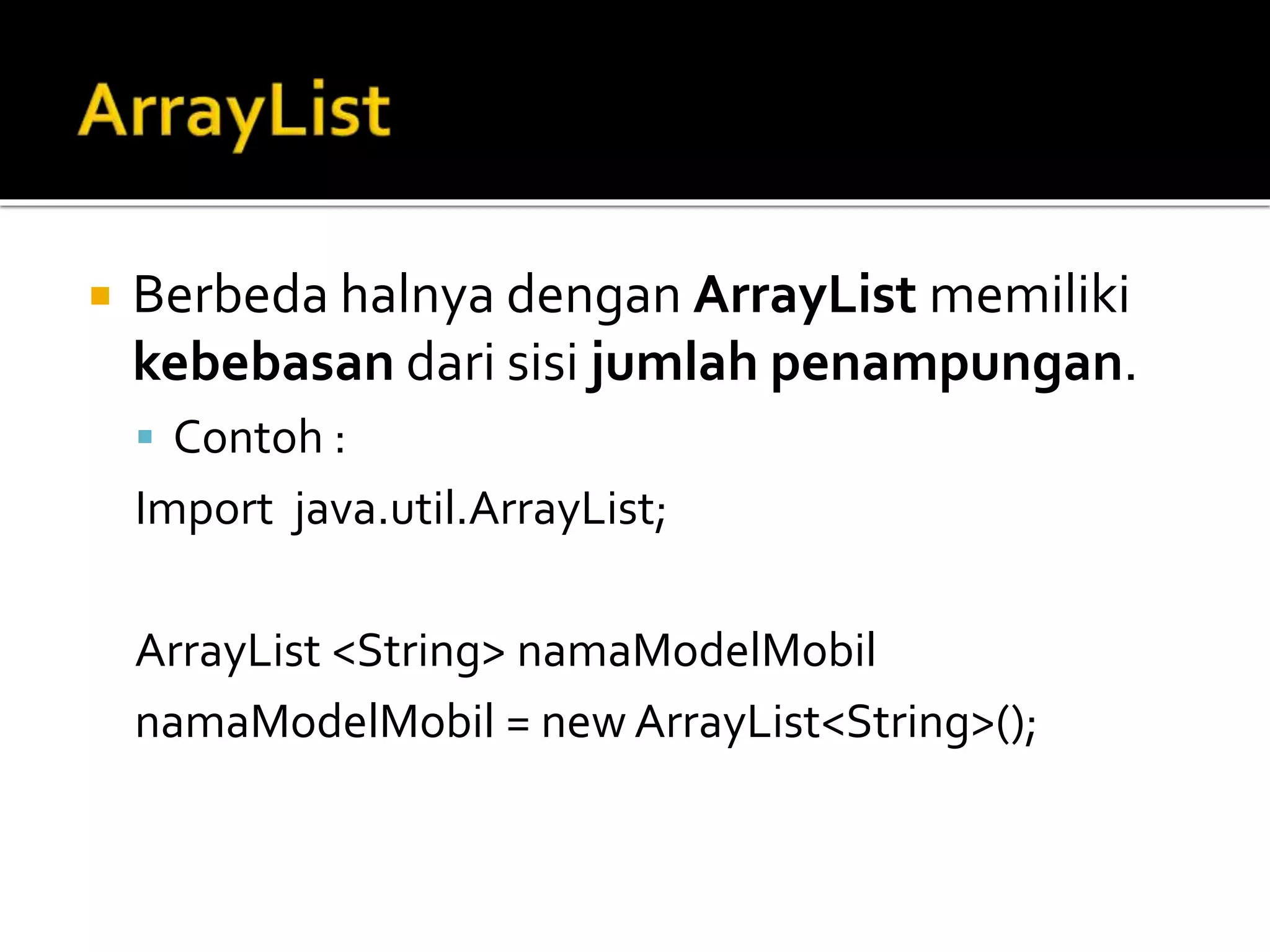 ArrayList

Berbeda halnya dengan ArrayList memiliki kebebasan dari sisi jumlah penampungan.

Contoh :

Import  java.util.ArrayList;

ArrayList <String> namaModelMobil
namaModelMobil = new ArrayList<String>();